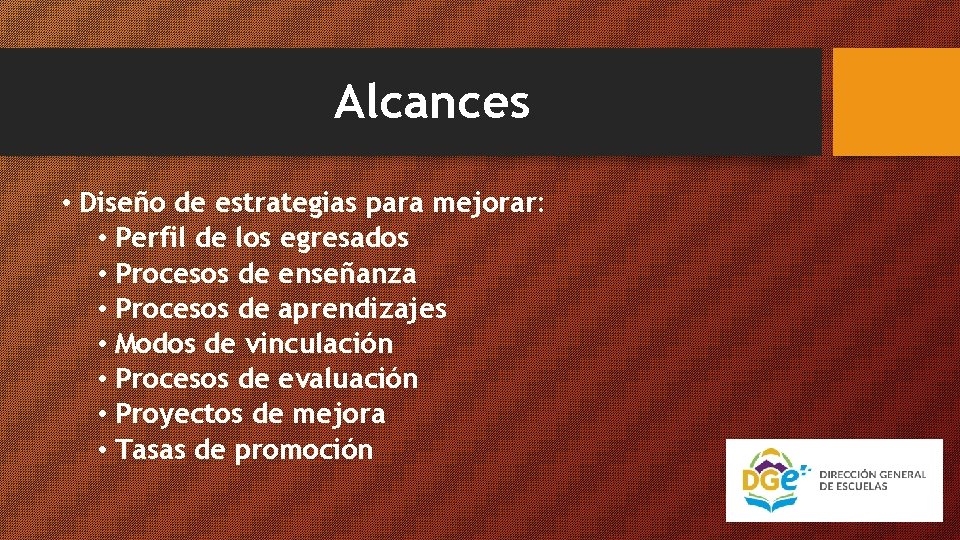 Alcances

• Diseño de estrategias para mejorar:
  • Perfil de los egresados
  • Procesos de enseñanza
  • Procesos de aprendizajes
  • Modos de vinculación
  • Procesos de evaluación
  • Proyectos de mejora
  • Tasas de promoción

DGE DIRECCIÓN GENERAL DE ESCUELAS